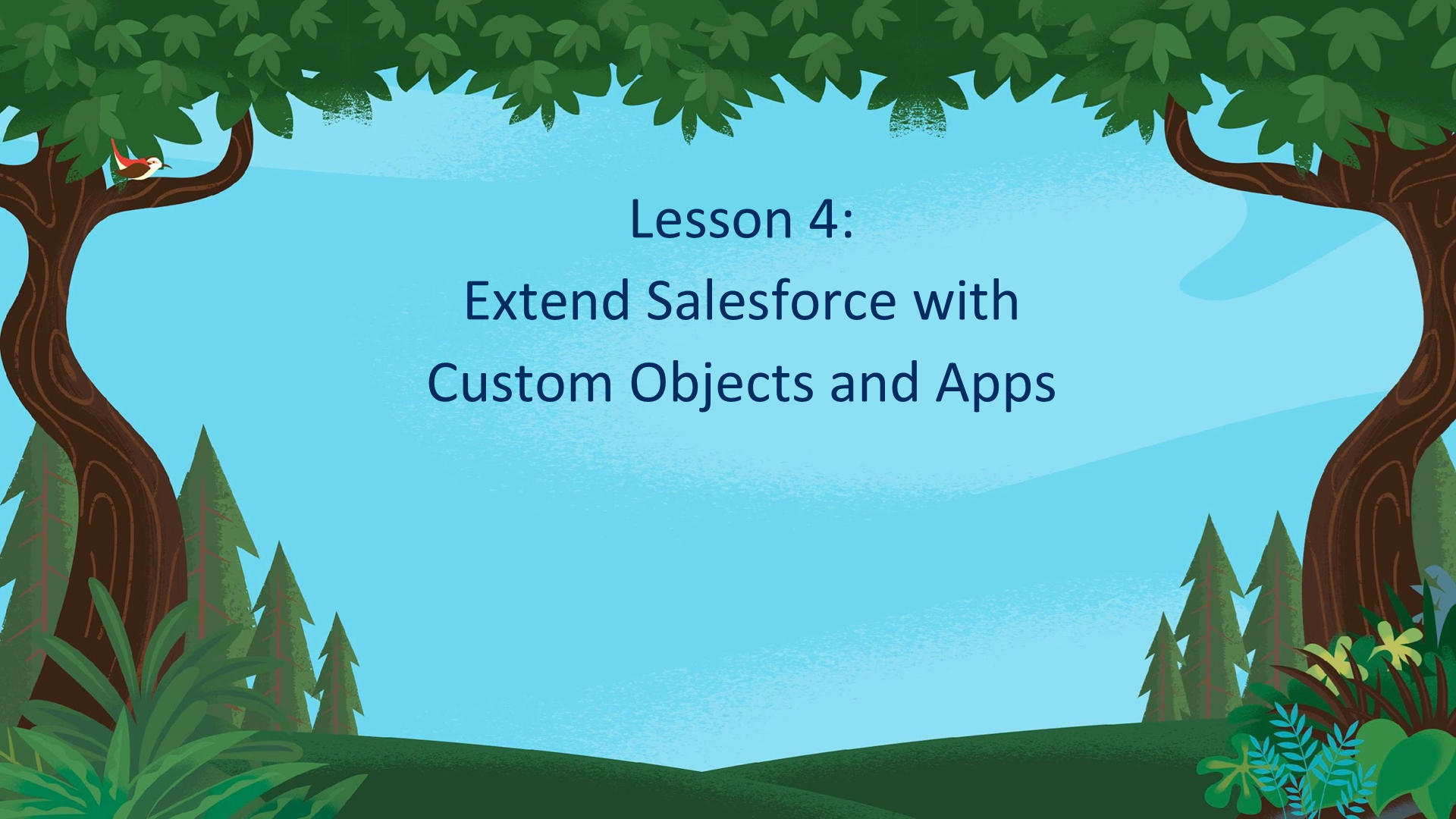 Lesson 4:
Extend Salesforce with Custom Objects and Apps